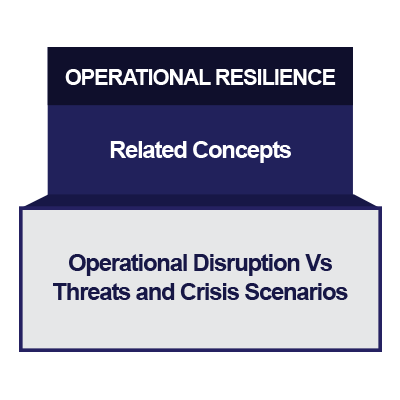 OPERATIONAL RESILIENCE

Related Concepts

Operational Disruption Vs Threats and Crisis Scenarios